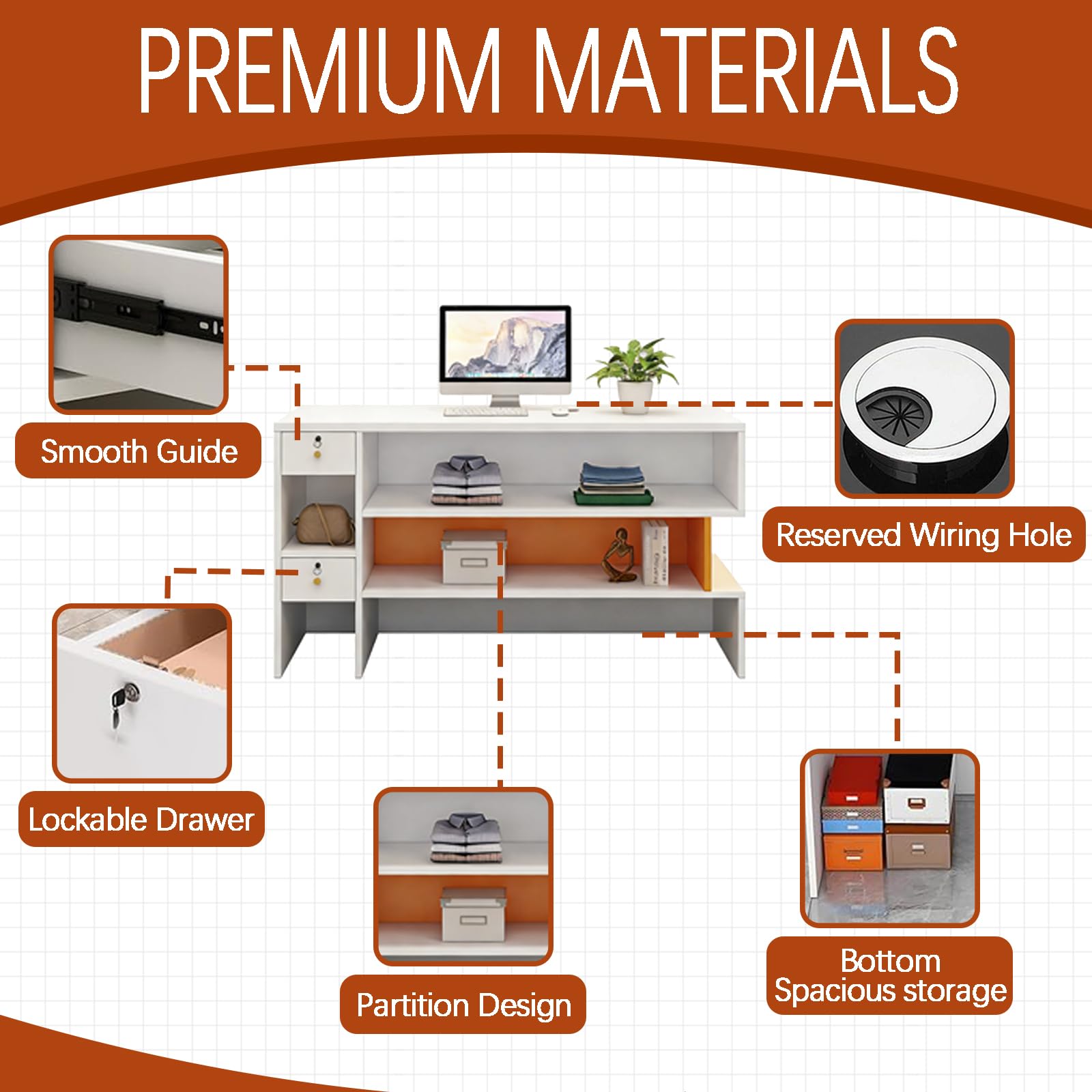 PREMIUM MATERIALS

Smooth Guide

Reserved Wiring Hole

Lockable Drawer

Partition Design

Bottom
Spacious storage